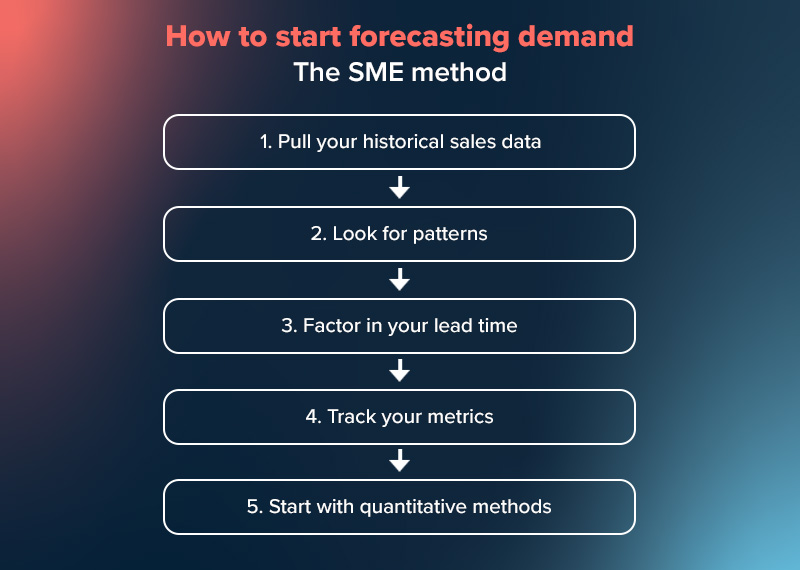 How to start forecasting demand
The SME method

1. Pull your historical sales data

2. Look for patterns

3. Factor in your lead time

4. Track your metrics

5. Start with quantitative methods